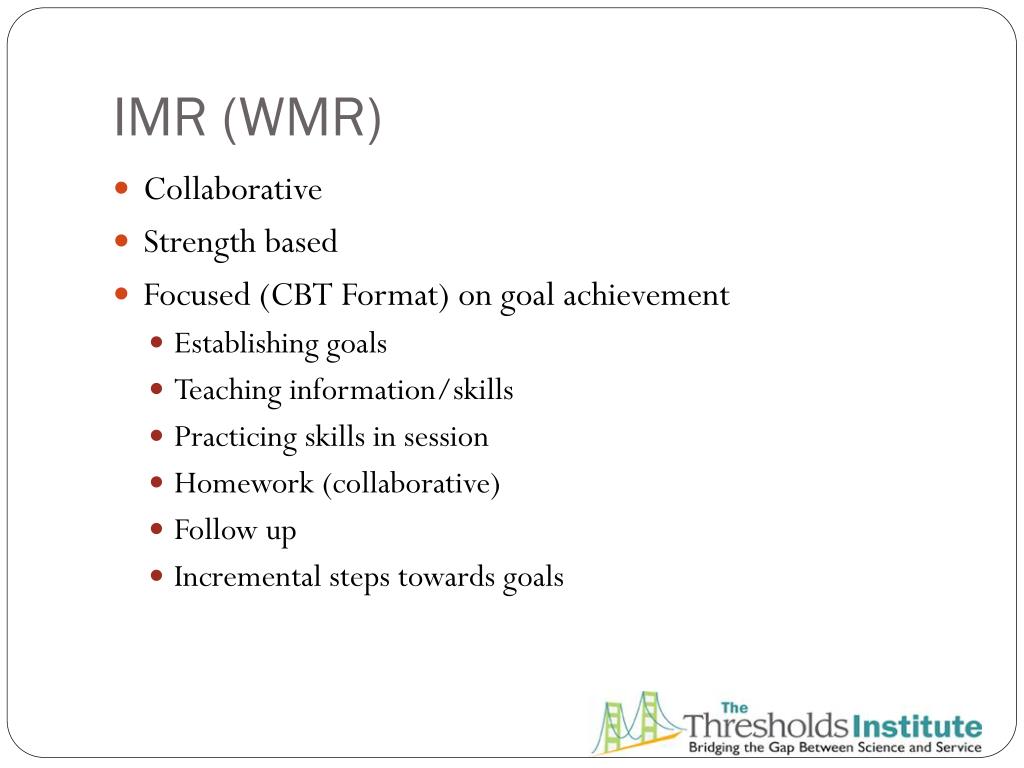 IMR (WMR)

- Collaborative
- Strength based
- Focused (CBT Format) on goal achievement
  - Establishing goals
  - Teaching information/skills
  - Practicing skills in session
  - Homework (collaborative)
  - Follow up
  - Incremental steps towards goals

The Thresholds Institute
Bridging the Gap Between Science and Service